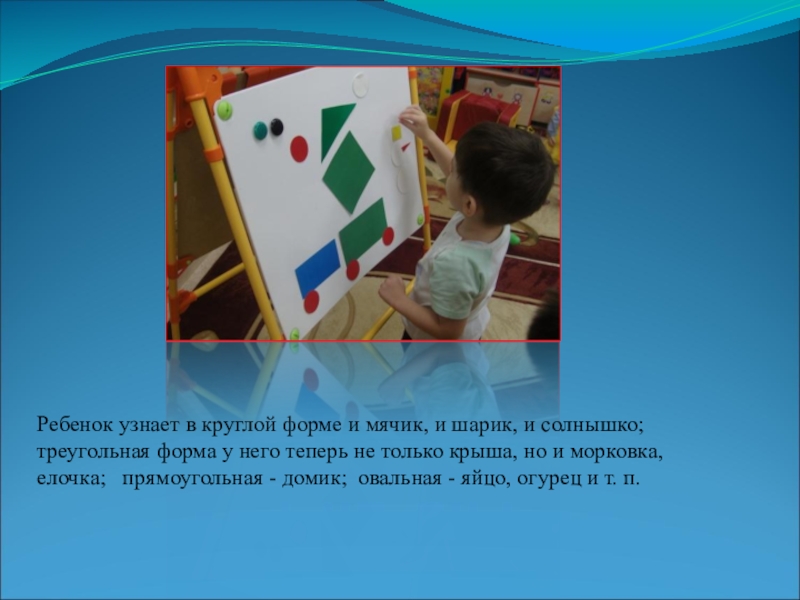 Ребенок узнает в круглой форме и мячик, и шарик, и солнышко; треугольная форма у него теперь не только крыша, но и морковка, елочка; прямоугольная - домик; овальная - яйцо, огурец и т. п.